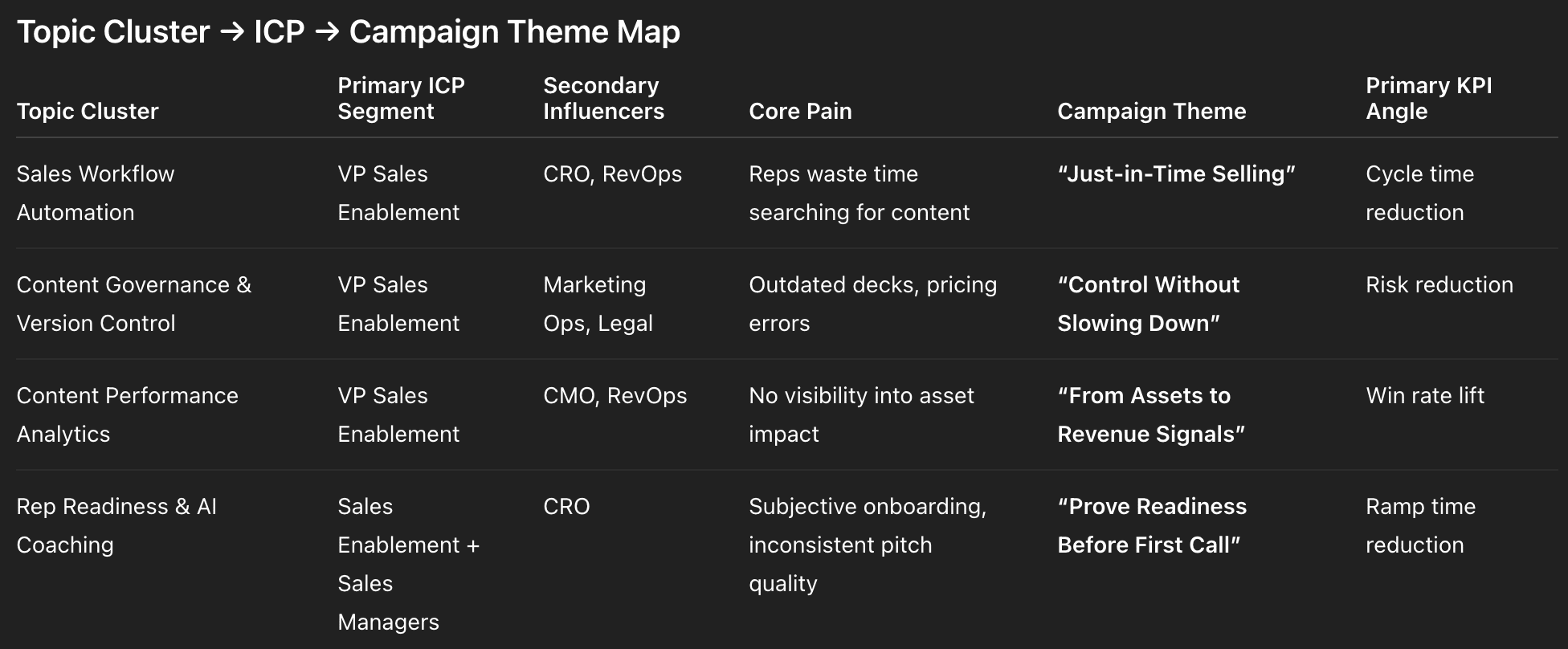 Topic Cluster → ICP → Campaign Theme Map

| Topic Cluster | Primary ICP Segment | Secondary Influencers | Core Pain | Campaign Theme | Primary KPI Angle |
|---|---|---|---|---|---|
| Sales Workflow Automation | VP Sales Enablement | CRO, RevOps | Reps waste time searching for content | “Just-in-Time Selling” | Cycle time reduction |
| Content Governance & Version Control | VP Sales Enablement | Marketing Ops, Legal | Outdated decks, pricing errors | “Control Without Slowing Down” | Risk reduction |
| Content Performance Analytics | VP Sales Enablement | CMO, RevOps | No visibility into asset impact | “From Assets to Revenue Signals” | Win rate lift |
| Rep Readiness & AI Coaching | Sales Enablement + Sales Managers | CRO | Subjective onboarding, inconsistent pitch quality | “Prove Readiness Before First Call” | Ramp time reduction |